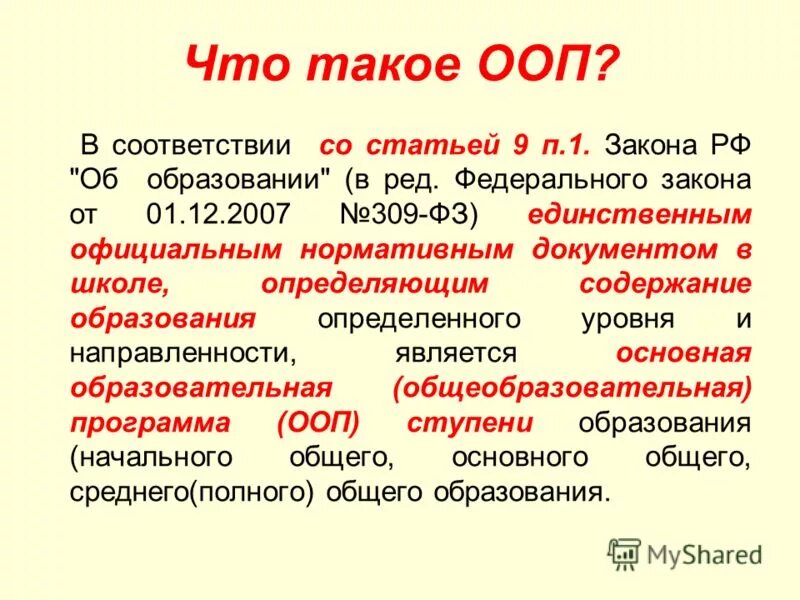 Что такое ООП?

В соответствии со статьей 9 п.1. Закона РФ "Об образовании" (в ред. Федерального закона от 01.12.2007 №309-ФЗ) единственным официальным нормативным документом в школе, определяющим содержание образования определенного уровня и направленности, является основная образовательная (общеобразовательная) программа (ООП) ступени образования (начального общего, основного общего, среднего(полного) общего образования.

MyShared